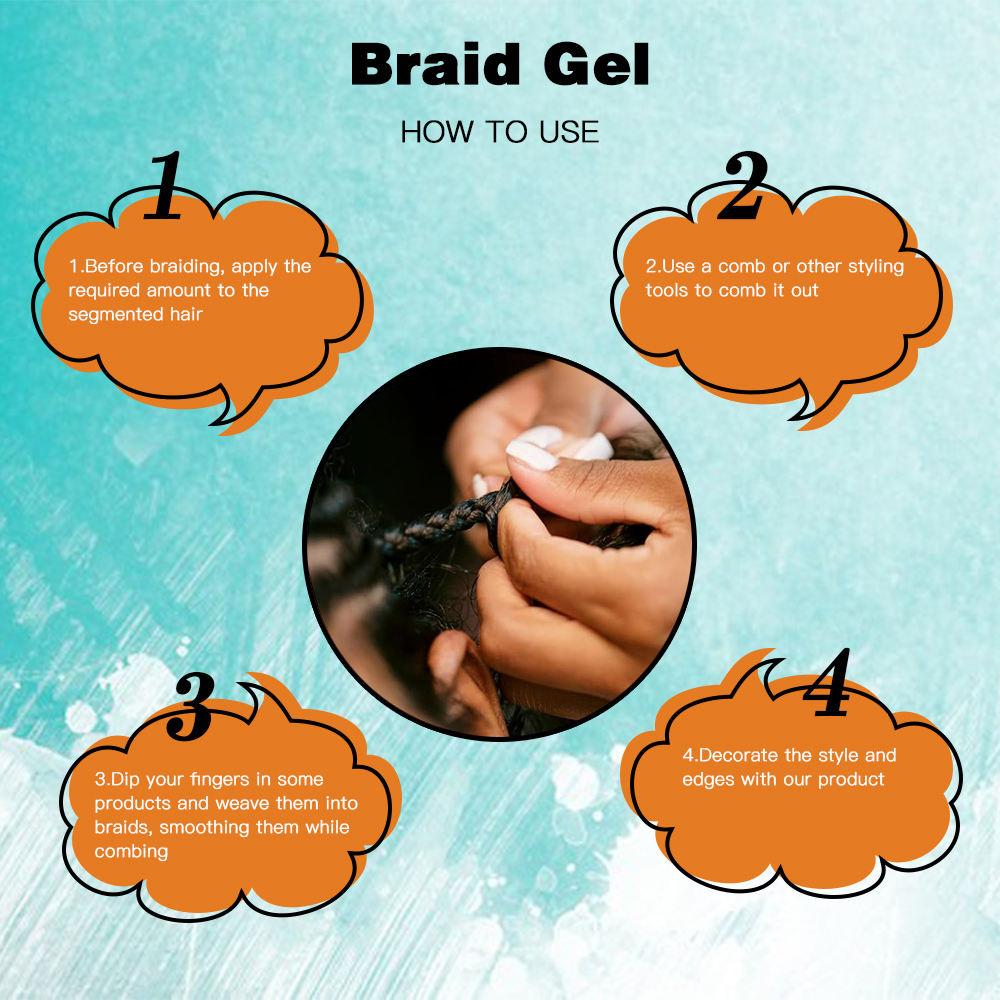 Braid Gel

HOW TO USE

1

1.Before braiding, apply the required amount to the segmented hair

2

2.Use a comb or other styling tools to comb it out

3

3.Dip your fingers in some products and weave them into braids, smoothing them while combing

4

4.Decorate the style and edges with our product